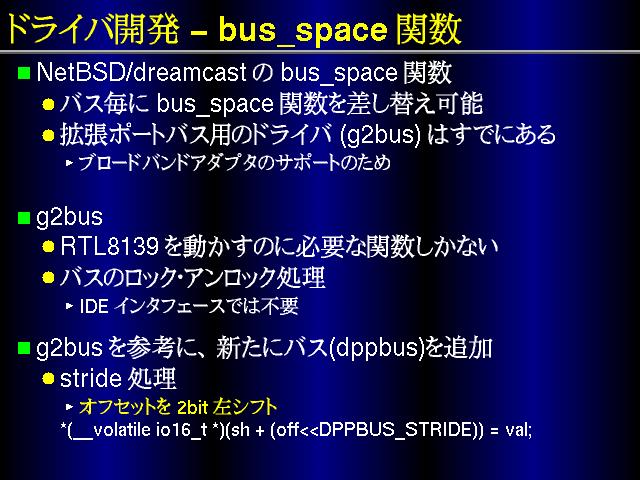 ドライバ開発 – bus_space 関数

NetBSD/dreamcast の bus_space 関数

バス毎に bus_space 関数を差し替え可能

拡張ポートバス用のドライバ (g2bus) はすでにある

ブロードバンドアダプタのサポートのため

g2bus

RTL8139 を動かすのに必要な関数しかない

バスのロック･アンロック処理

IDE インタフェースでは不要

g2bus を参考に、新たにバス(dppbus)を追加

stride 処理

オフセットを 2bit 左シフト

*(__volatile io16_t *)(sh + (off<<DPPBUS_STRIDE)) = val;